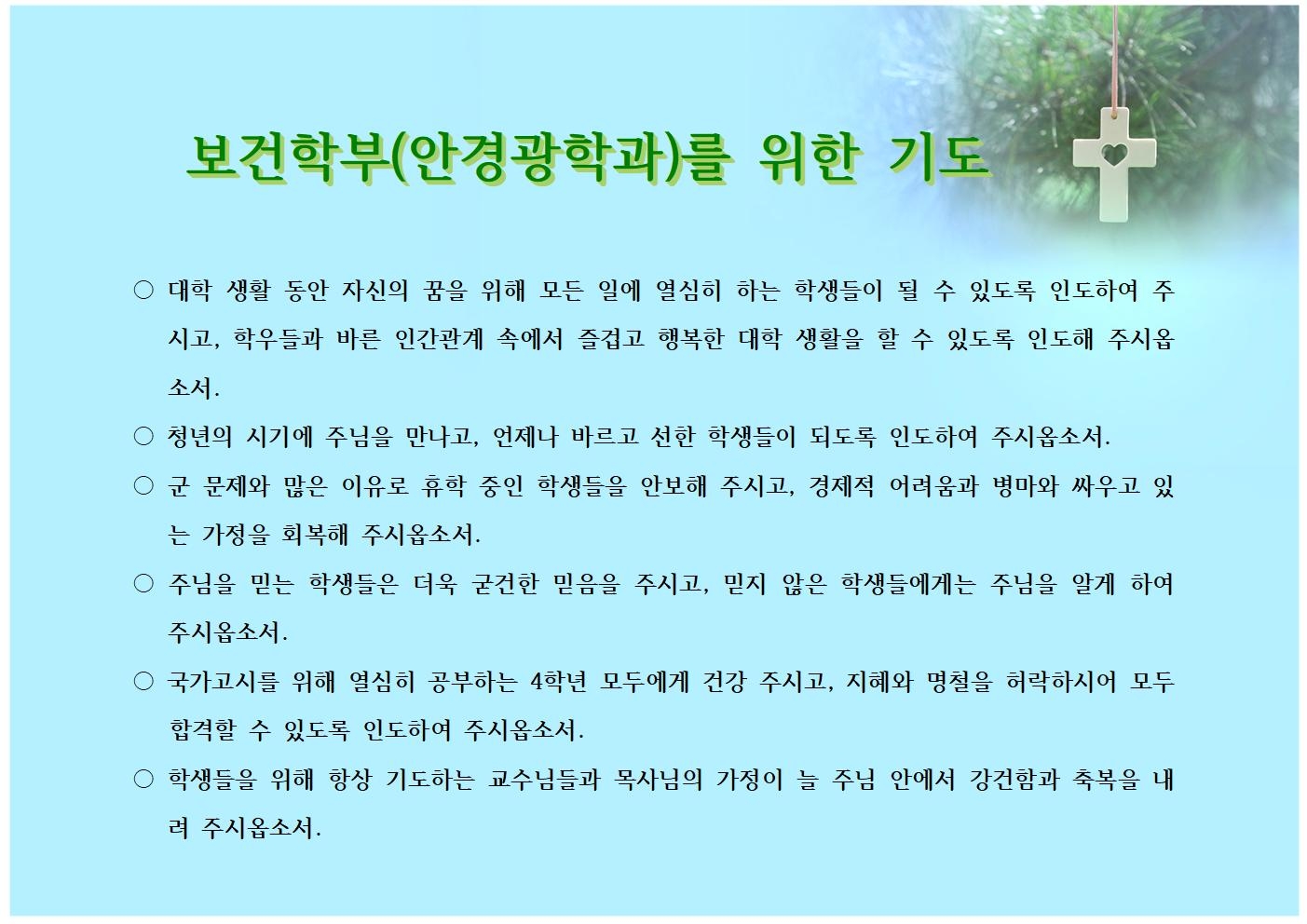 보건학부(안경광학과)를 위한 기도

○ 대학 생활 동안 자신의 꿈을 위해 모든 일에 열심히 하는 학생들이 될 수 있도록 인도하여 주시고, 학우들과 바른 인간관계 속에서 즐겁고 행복한 대학 생활을 할 수 있도록 인도해 주시옵소서.

○ 청년의 시기에 주님을 만나고, 언제나 바르고 선한 학생들이 되도록 인도하여 주시옵소서.

○ 군 문제와 많은 이유로 휴학 중인 학생들을 안보해 주시고, 경제적 어려움과 병마와 싸우고 있는 가정을 회복해 주시옵소서.

○ 주님을 믿는 학생들은 더욱 굳건한 믿음을 주시고, 믿지 않은 학생들에게는 주님을 알게 하여 주시옵소서.

○ 국가고시를 위해 열심히 공부하는 4학년 모두에게 건강 주시고, 지혜와 명철을 허락하시어 모두 합격할 수 있도록 인도하여 주시옵소서.

○ 학생들을 위해 항상 기도하는 교수님들과 목사님의 가정이 늘 주님 안에서 강건함과 축복을 내려 주시옵소서.